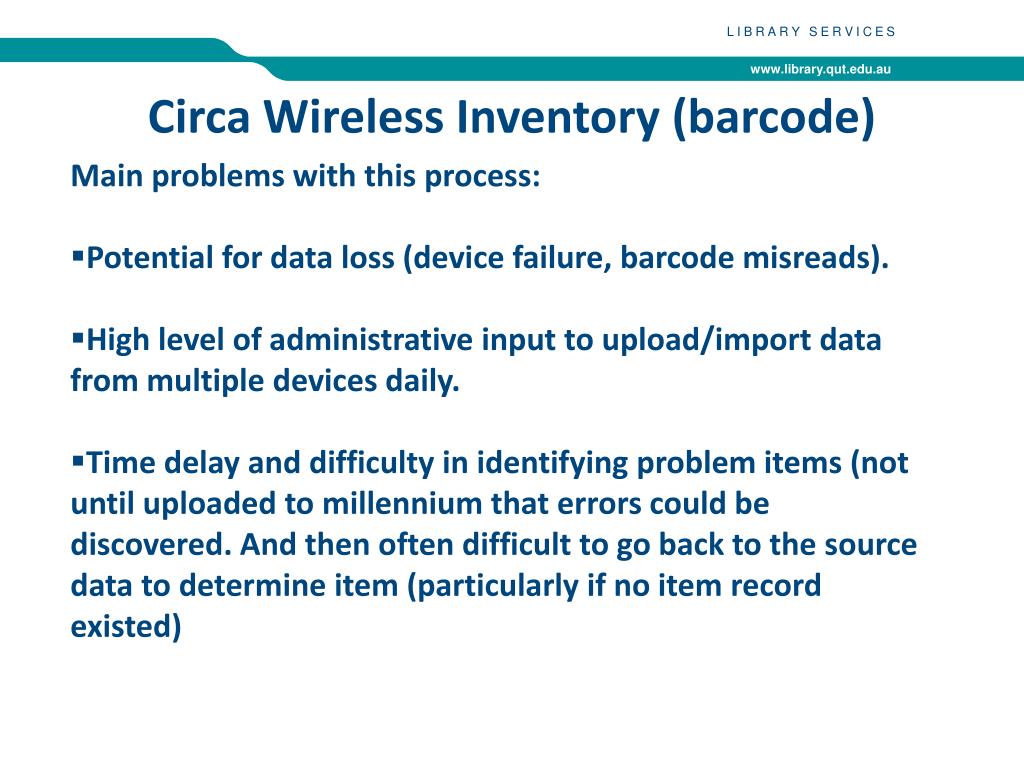 LIBRARY SERVICES

www.library.qut.edu.au

Circa Wireless Inventory (barcode)

Main problems with this process:

▪Potential for data loss (device failure, barcode misreads).

▪High level of administrative input to upload/import data from multiple devices daily.

▪Time delay and difficulty in identifying problem items (not until uploaded to millennium that errors could be discovered. And then often difficult to go back to the source data to determine item (particularly if no item record existed)